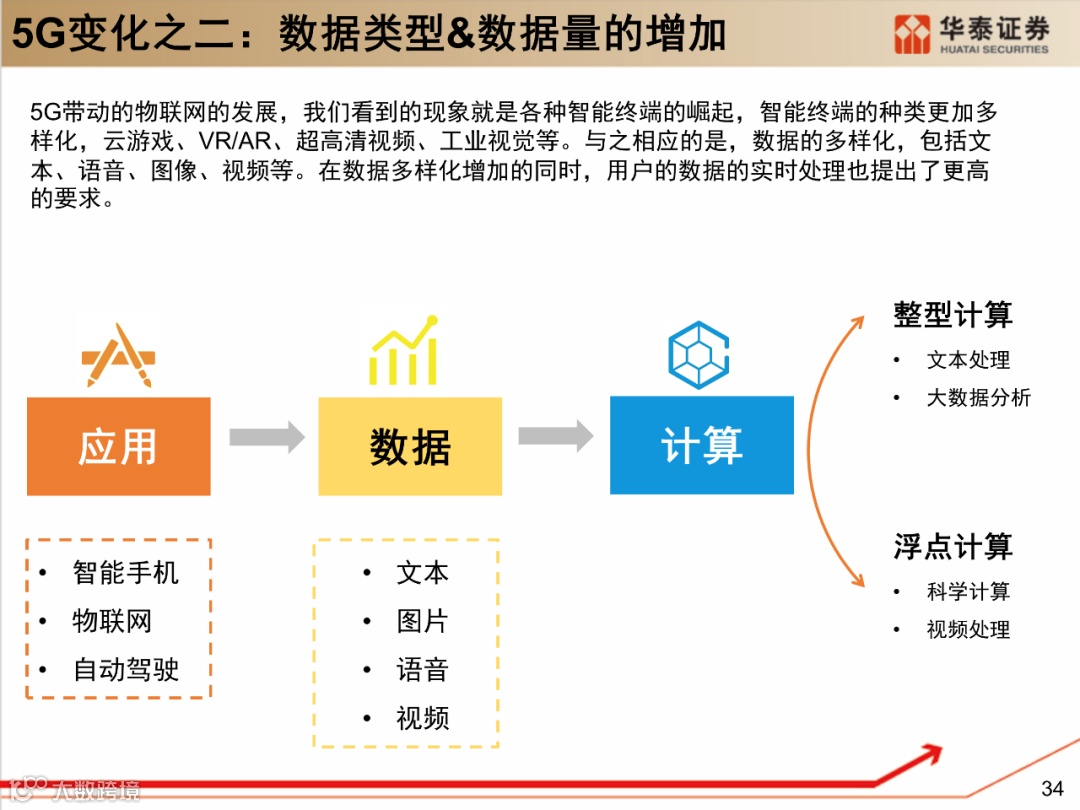 5G变化之二：数据类型&数据量的增加

华泰证券
HUATAI SECURITIES

5G带动的物联网的发展，我们看到的现象就是各种智能终端的崛起，智能终端的种类更加多样化，云游戏、VR/AR、超高清视频、工业视觉等。与之相应的是，数据的多样化，包括文本、语音、图像、视频等。在数据多样化增加的同时，用户的数据的实时处理也提出了更高的要求。

应用

- 智能手机
- 物联网
- 自动驾驶

数据

- 文本
- 图片
- 语音
- 视频

计算

整型计算

- 文本处理
- 大数据分析

浮点计算

- 科学计算
- 视频处理

大数跨境

34